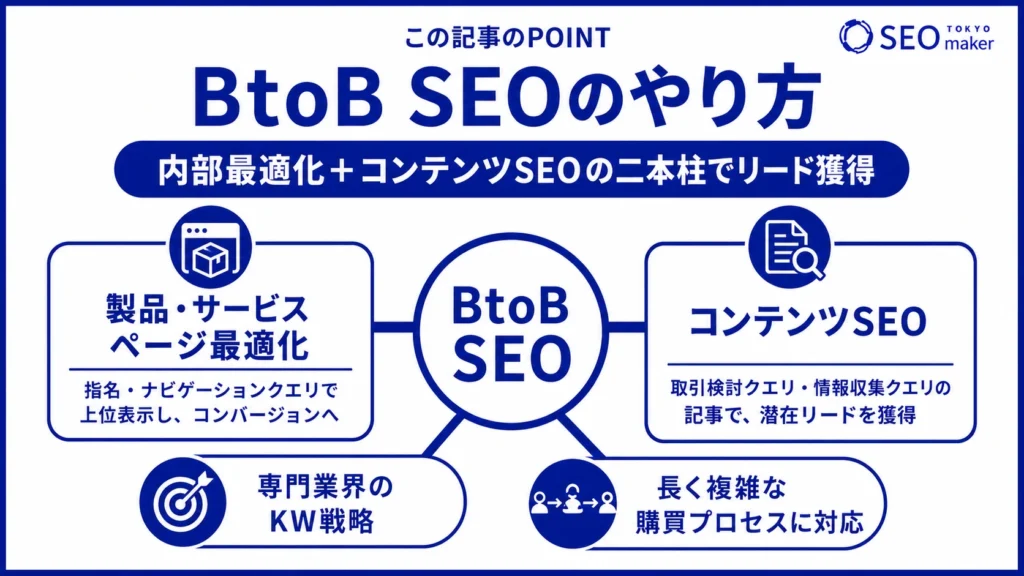 この記事のPOINT

SEO TOKYO maker

BtoB SEOのやり方

内部最適化＋コンテンツSEOの二本柱でリード獲得

製品・サービスページ最適化

指名・ナビゲーションクエリで上位表示し、コンバージョンへ

BtoB SEO

コンテンツSEO

取引検討クエリ・情報収集クエリの記事で、潜在リードを獲得

専門業界のKW戦略

長く複雑な購買プロセスに対応